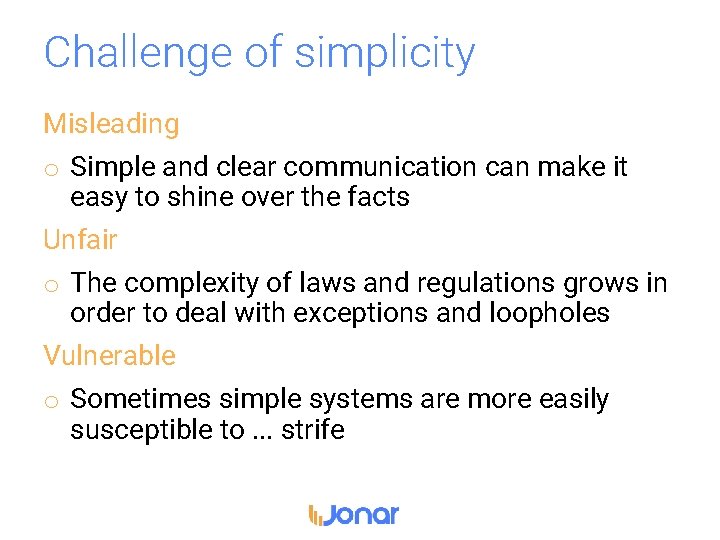 Challenge of simplicity

Misleading

○ Simple and clear communication can make it easy to shine over the facts

Unfair

○ The complexity of laws and regulations grows in order to deal with exceptions and loopholes

Vulnerable

○ Sometimes simple systems are more easily susceptible to ... strife

Jonar